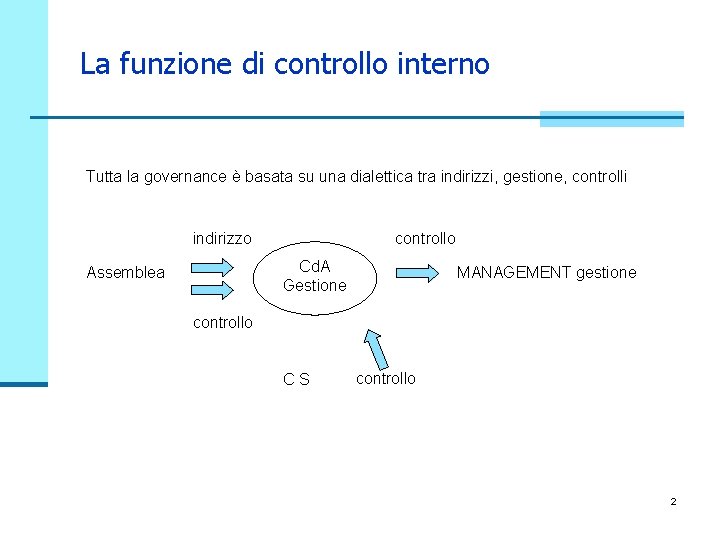 La funzione di controllo interno

Tutta la governance è basata su una dialettica tra indirizzi, gestione, controlli

indirizzo

controllo

Assemblea

CdA
Gestione

MANAGEMENT gestione

controllo

C S

controllo

2